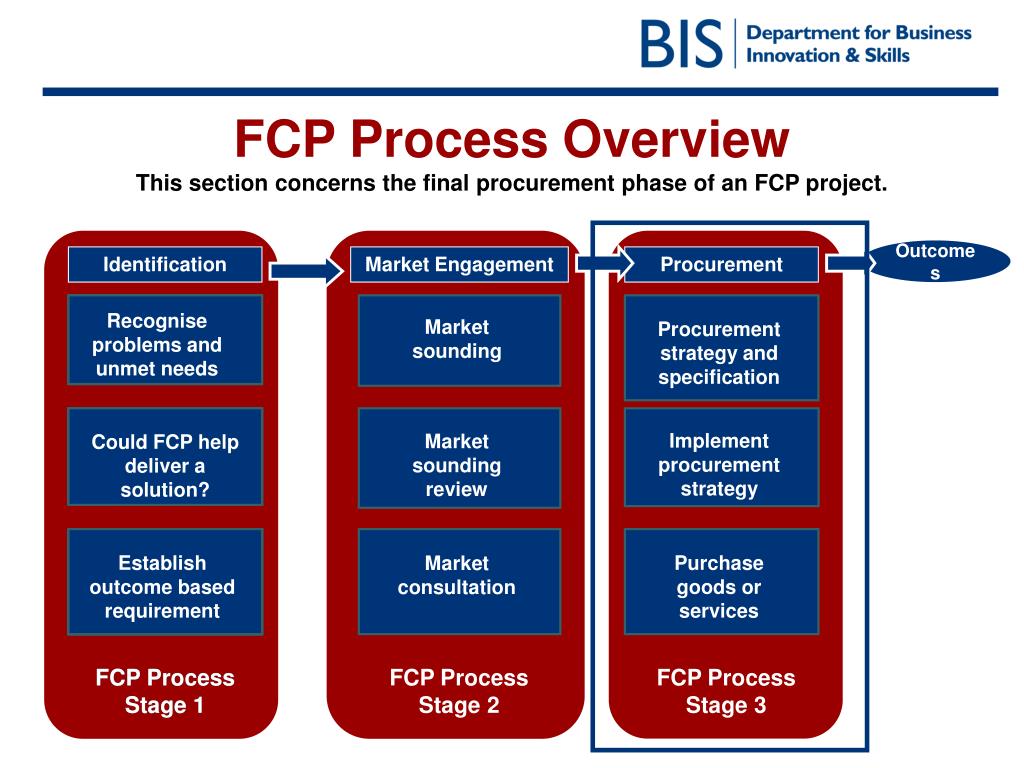 BIS Department for Business Innovation & Skills

FCP Process Overview

This section concerns the final procurement phase of an FCP project.

Identification

Recognise problems and unmet needs

Could FCP help deliver a solution?

Establish outcome based requirement

FCP Process Stage 1

Market Engagement

Market sounding

Market sounding review

Market consultation

FCP Process Stage 2

Procurement

Procurement strategy and specification

Implement procurement strategy

Purchase goods or services

FCP Process Stage 3

Outcome s